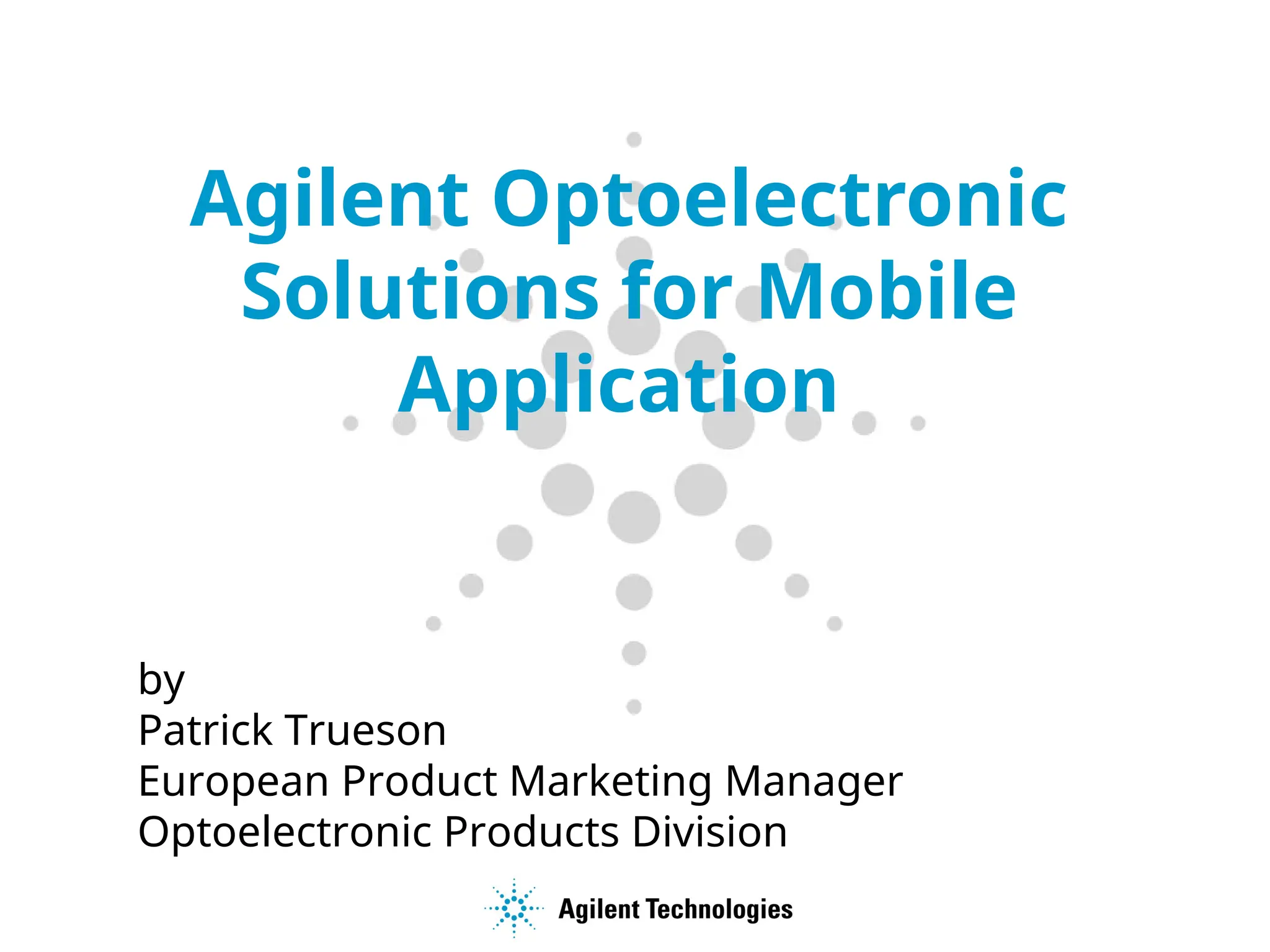 Agilent Optoelectronic Solutions for Mobile Application

by
Patrick Trueson
European Product Marketing Manager
Optoelectronic Products Division

Agilent Technologies